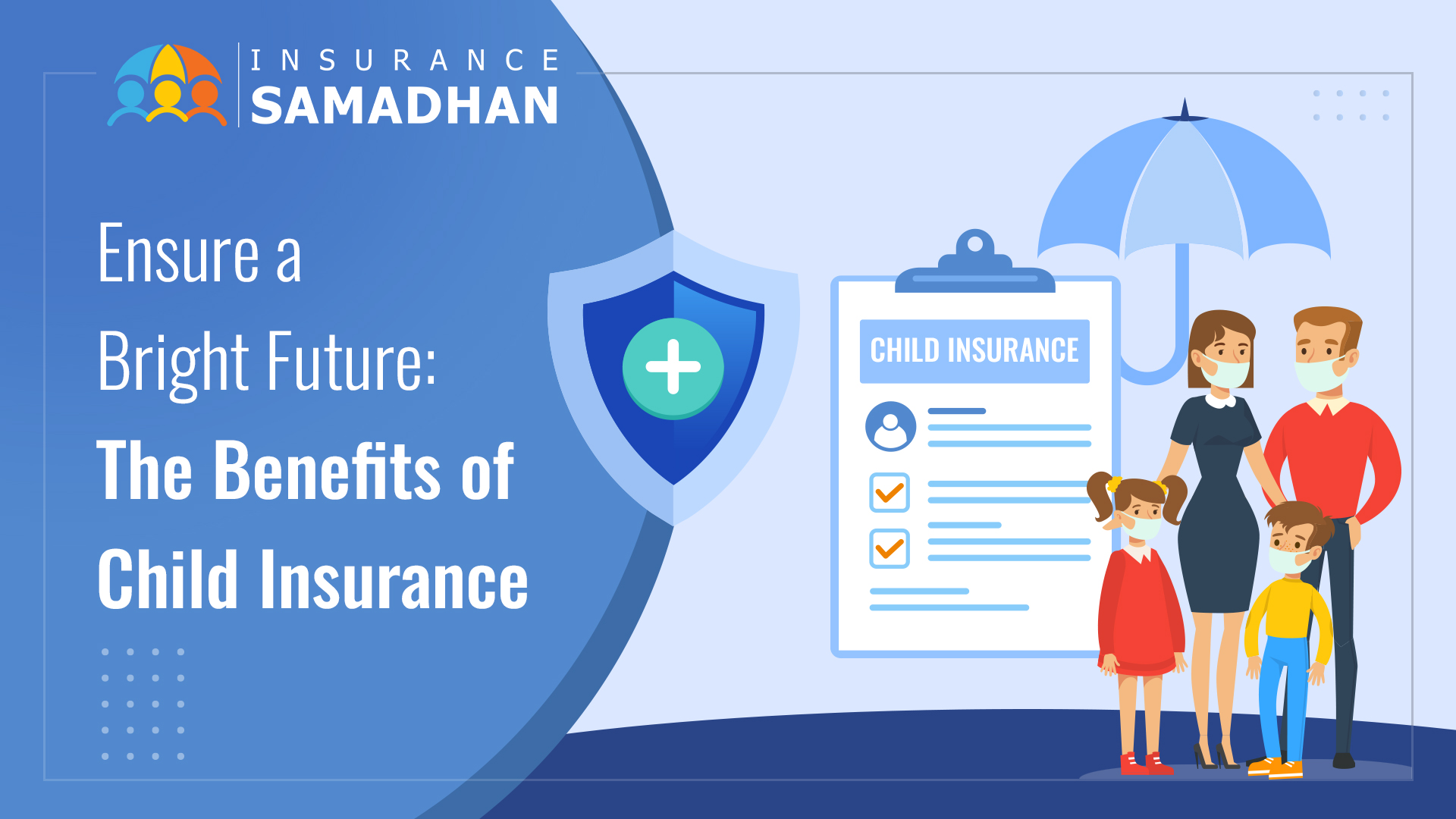 INSURANCE
SAMADHAN

Ensure a
Bright Future:
The Benefits of
Child Insurance

CHILD INSURANCE